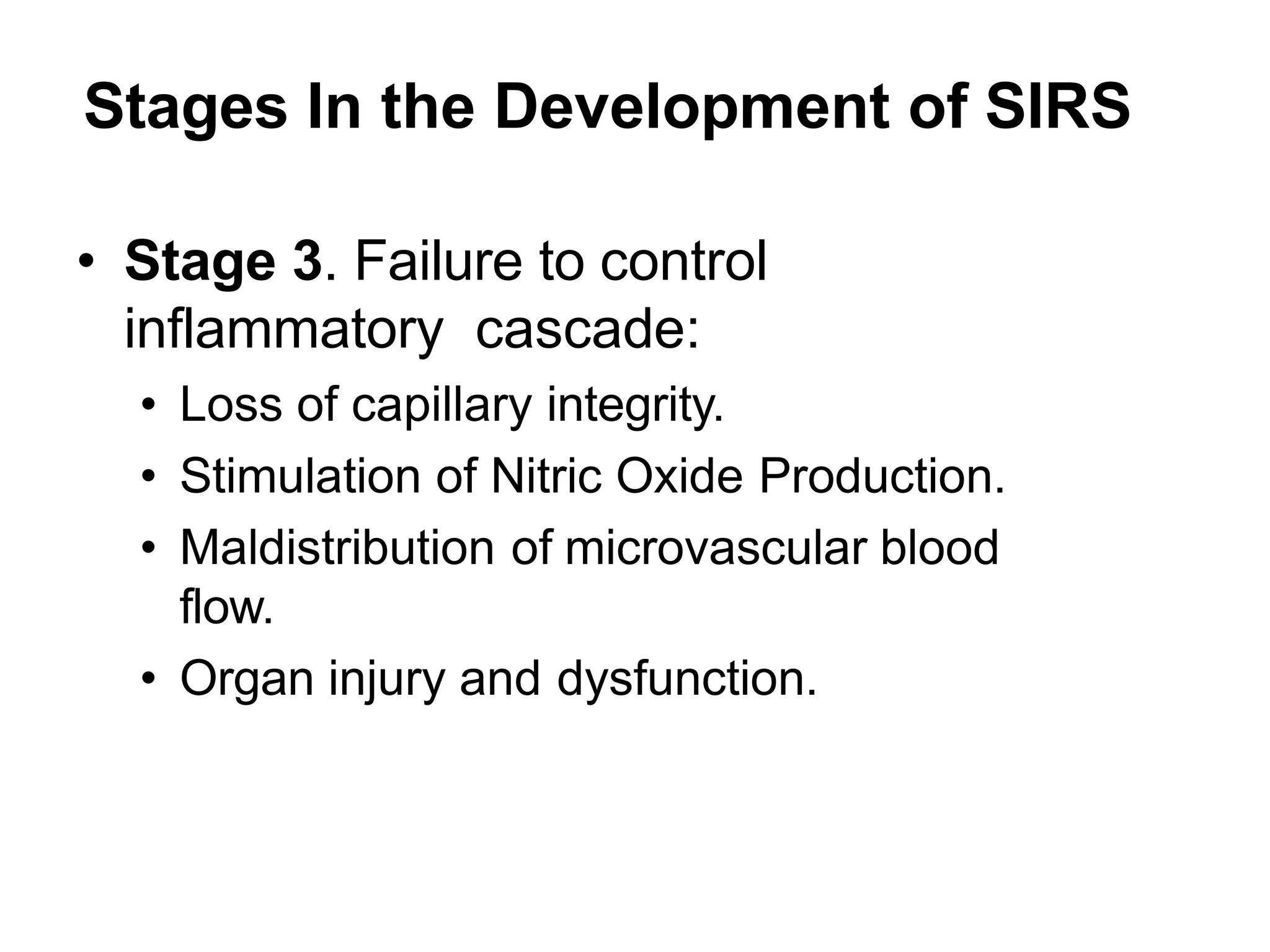 Stages In the Development of SIRS

• Stage 3. Failure to control inflammatory cascade:
  • Loss of capillary integrity.
  • Stimulation of Nitric Oxide Production.
  • Maldistribution of microvascular blood flow.
  • Organ injury and dysfunction.